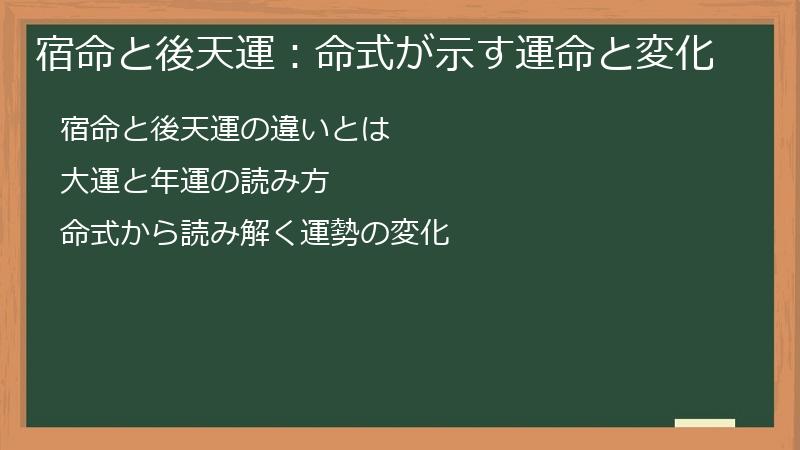 宿命と後天運：命式が示す運命と変化

宿命と後天運の違いとは

大運と年運の読み方

命式から読み解く運勢の変化